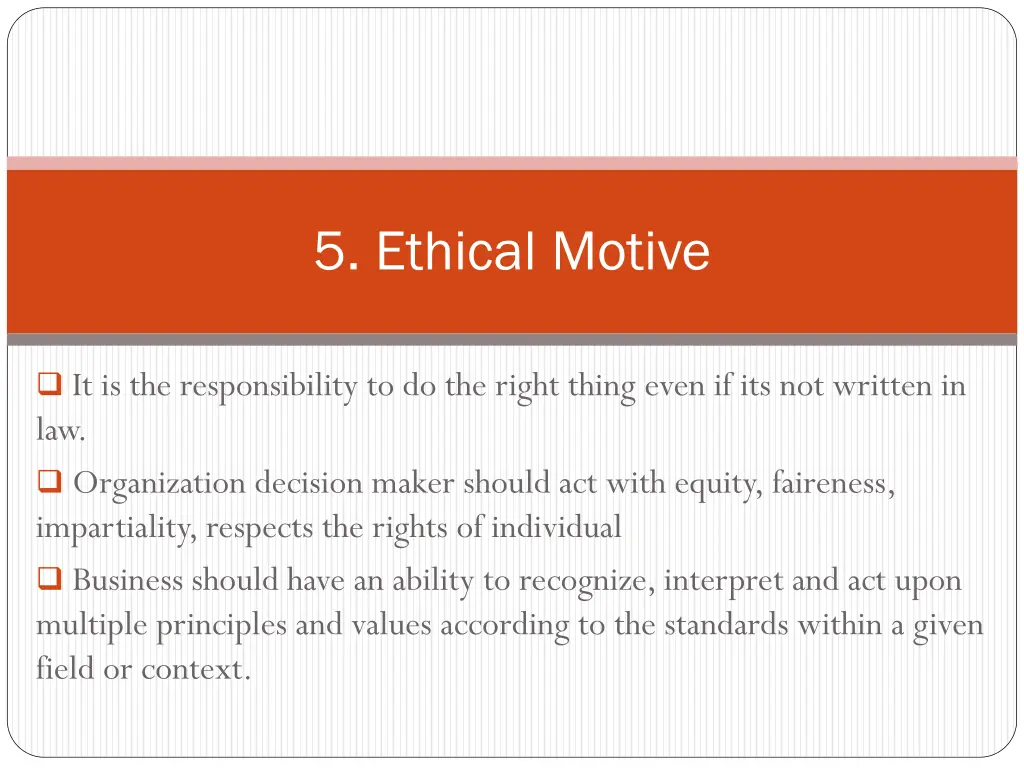 5. Ethical Motive

❑ It is the responsibility to do the right thing even if its not written in law.

❑ Organization decision maker should act with equity, faireness, impartiality, respects the rights of individual

❑ Business should have an ability to recognize, interpret and act upon multiple principles and values according to the standards within a given field or context.